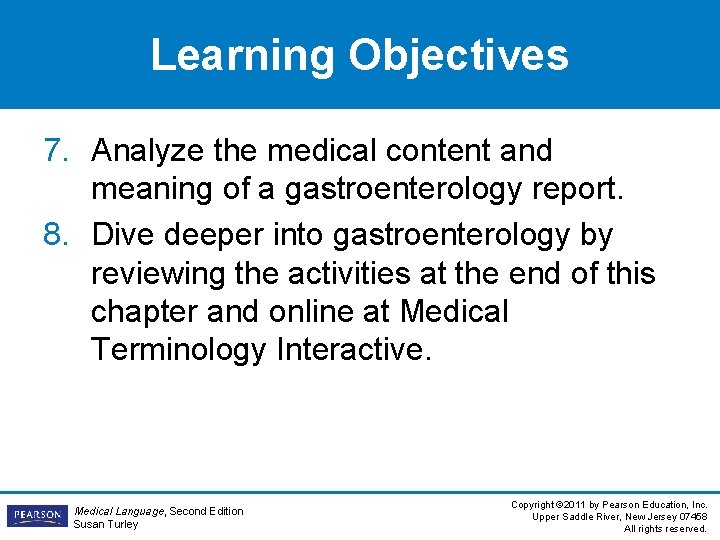 Learning Objectives

7. Analyze the medical content and meaning of a gastroenterology report.
8. Dive deeper into gastroenterology by reviewing the activities at the end of this chapter and online at Medical Terminology Interactive.

PEARSON

Medical Language, Second Edition
Susan Turley

Copyright ©2011 by Pearson Education, Inc.
Upper Saddle River, New Jersey 07458
All rights reserved.